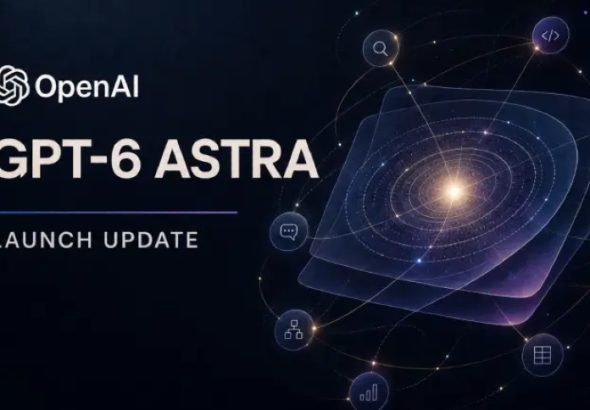 OpenAI

GPT-6 ASTRA

LAUNCH UPDATE